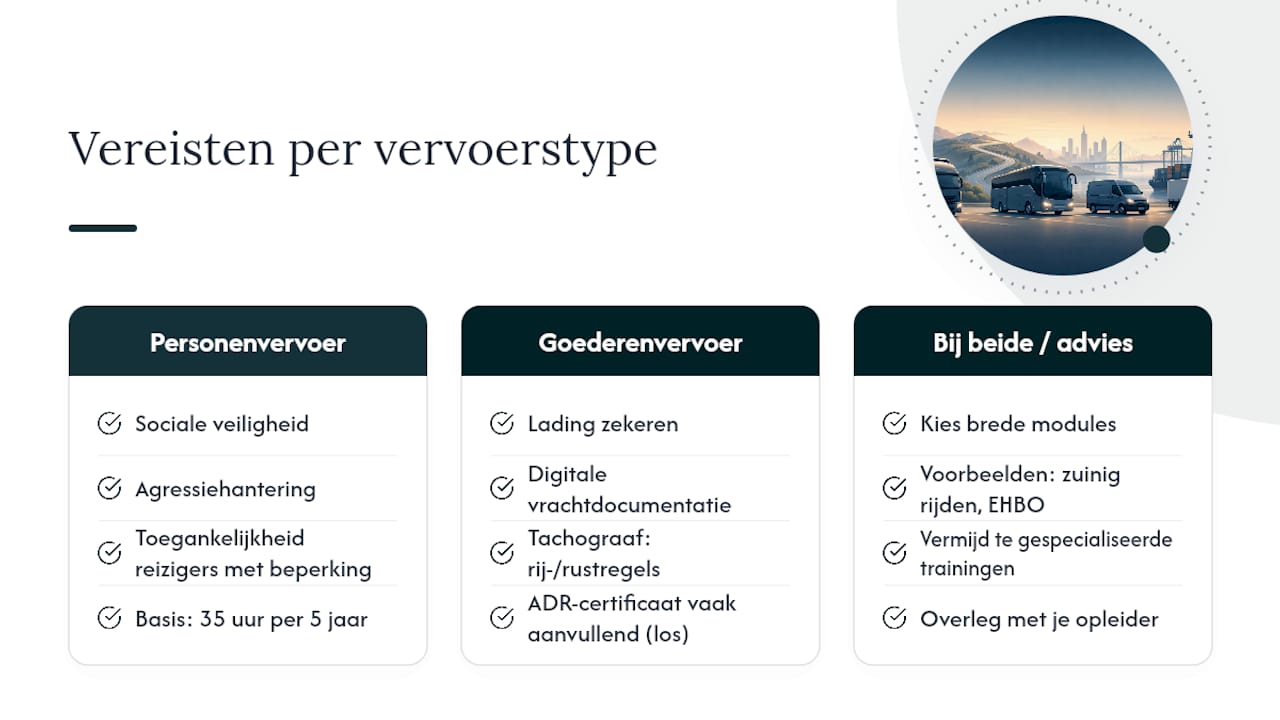 Vereisten per vervoerstype

Personenvervoer

Sociale veiligheid

Agressiehantering

Toegankelijkheid reizigers met beperking

Basis: 35 uur per 5 jaar

Goederenvervoer

Lading zekeren

Digitale vrachtdocumentatie

Tachograaf: rij-/rustregels

ADR-certificaat vaak aanvullend (los)

Bij beide / advies

Kies brede modules

Voorbeelden: zuinig rijden, EHBO

Vermijd te gespecialiseerde trainingen

Overleg met je opleider